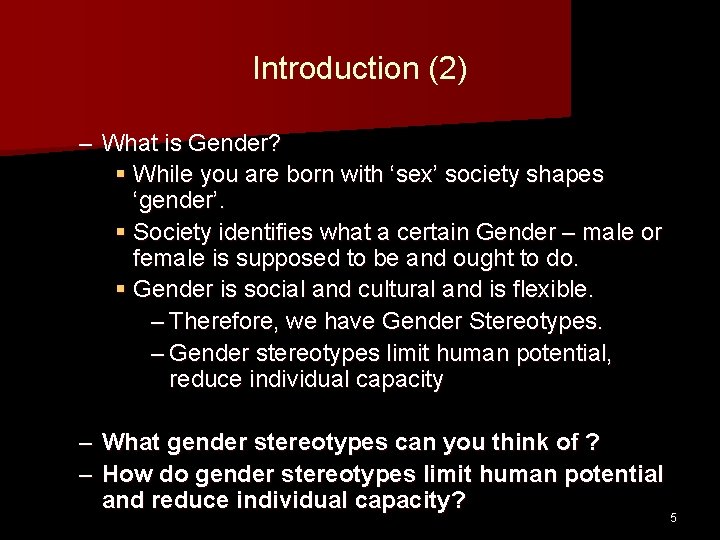 Introduction (2)

– What is Gender?

▪ While you are born with ‘sex’ society shapes ‘gender’.

▪ Society identifies what a certain Gender – male or female is supposed to be and ought to do.

▪ Gender is social and cultural and is flexible.

– Therefore, we have Gender Stereotypes.

– Gender stereotypes limit human potential, reduce individual capacity

– What gender stereotypes can you think of ?

– How do gender stereotypes limit human potential and reduce individual capacity?

5